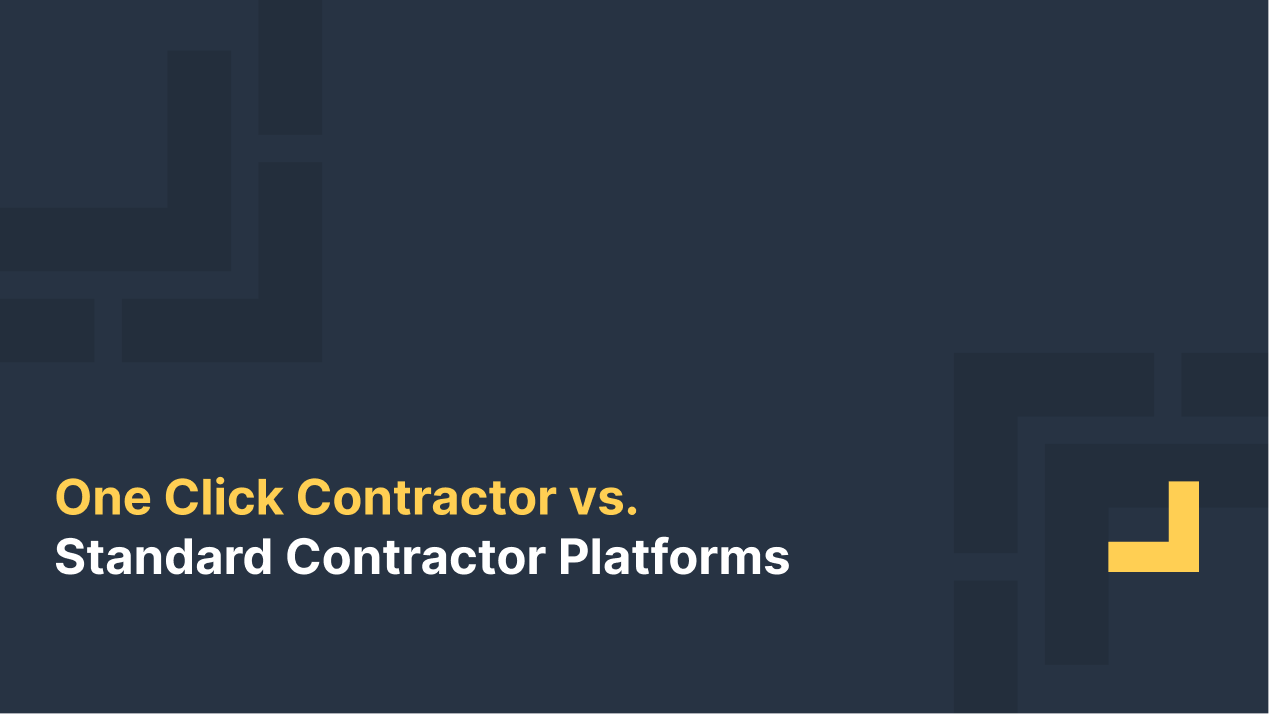 One Click Contractor vs.
Standard Contractor Platforms